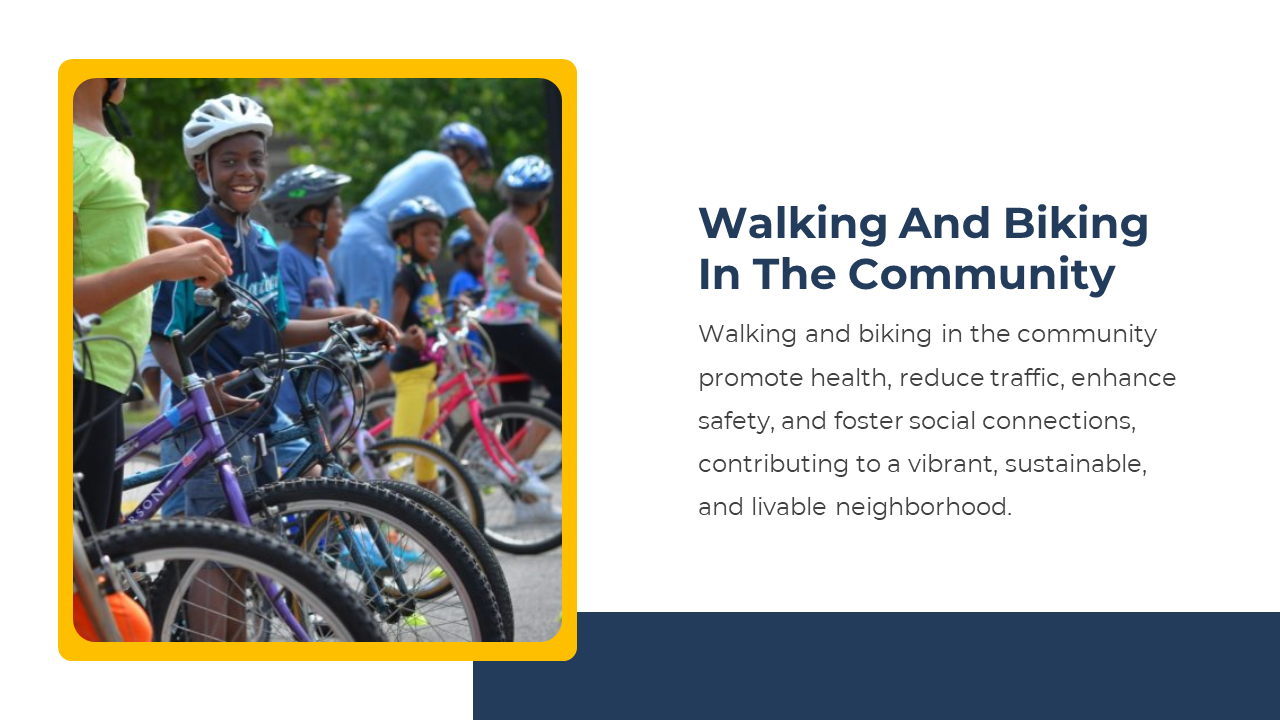 Walking And Biking In The Community

Walking and biking in the community promote health, reduce traffic, enhance safety, and foster social connections, contributing to a vibrant, sustainable, and livable neighborhood.